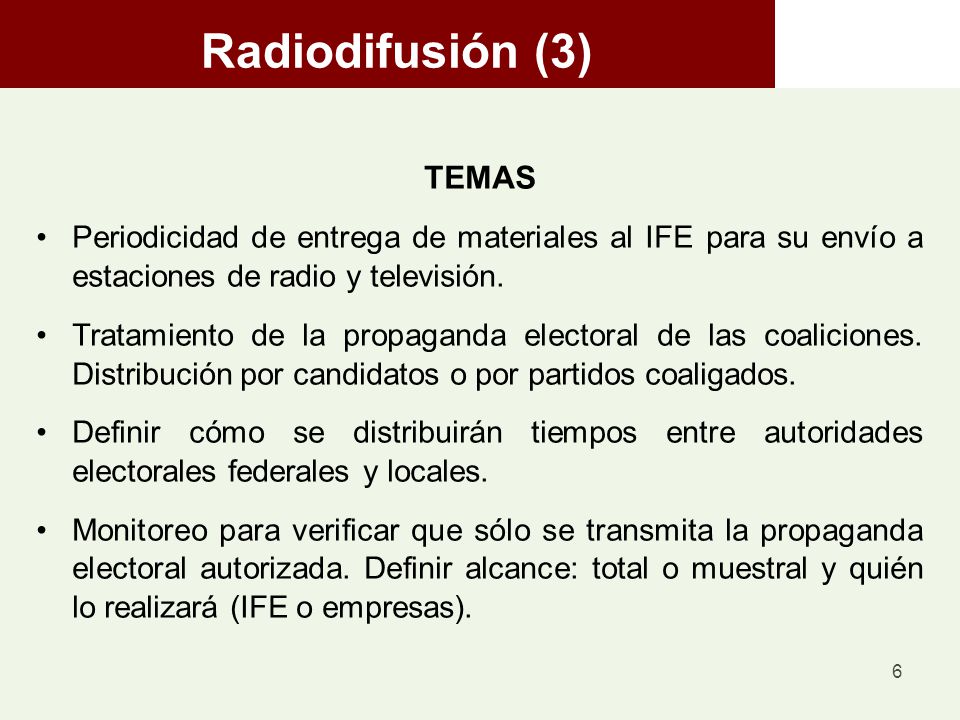 Radiodifusión (3)

TEMAS

• Periodicidad de entrega de materiales al IFE para su envío a estaciones de radio y televisión.

• Tratamiento de la propaganda electoral de las coaliciones. Distribución por candidatos o por partidos coaligados.

• Definir cómo se distribuirán tiempos entre autoridades electorales federales y locales.

• Monitoreo para verificar que sólo se transmita la propaganda electoral autorizada. Definir alcance: total o muestral y quién lo realizará (IFE o empresas).

6